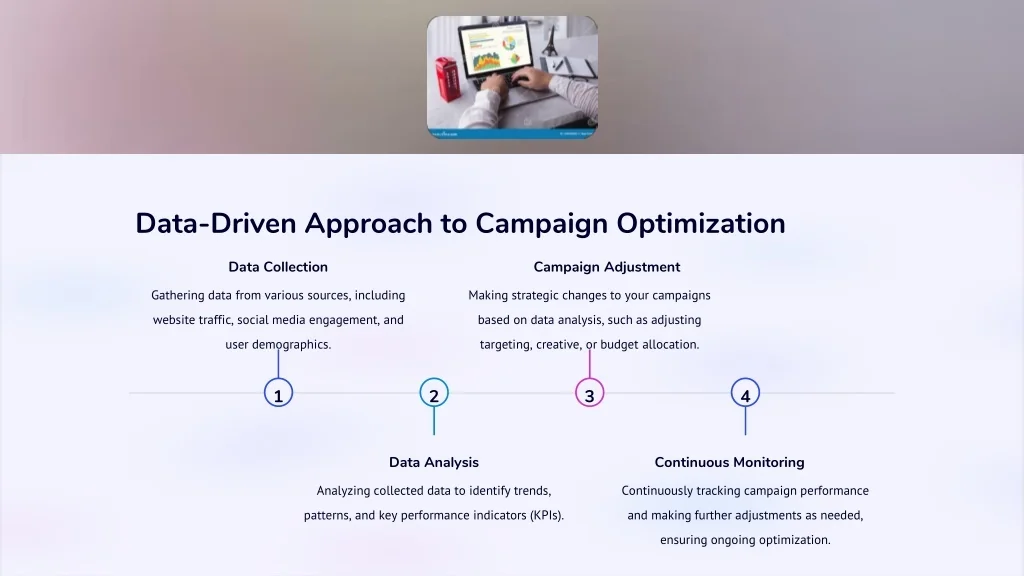 Data-Driven Approach to Campaign Optimization

Data Collection

Gathering data from various sources, including website traffic, social media engagement, and user demographics.

Campaign Adjustment

Making strategic changes to your campaigns based on data analysis, such as adjusting targeting, creative, or budget allocation.

1

2

3

4

Data Analysis

Analyzing collected data to identify trends, patterns, and key performance indicators (KPIs).

Continuous Monitoring

Continuously tracking campaign performance and making further adjustments as needed, ensuring ongoing optimization.